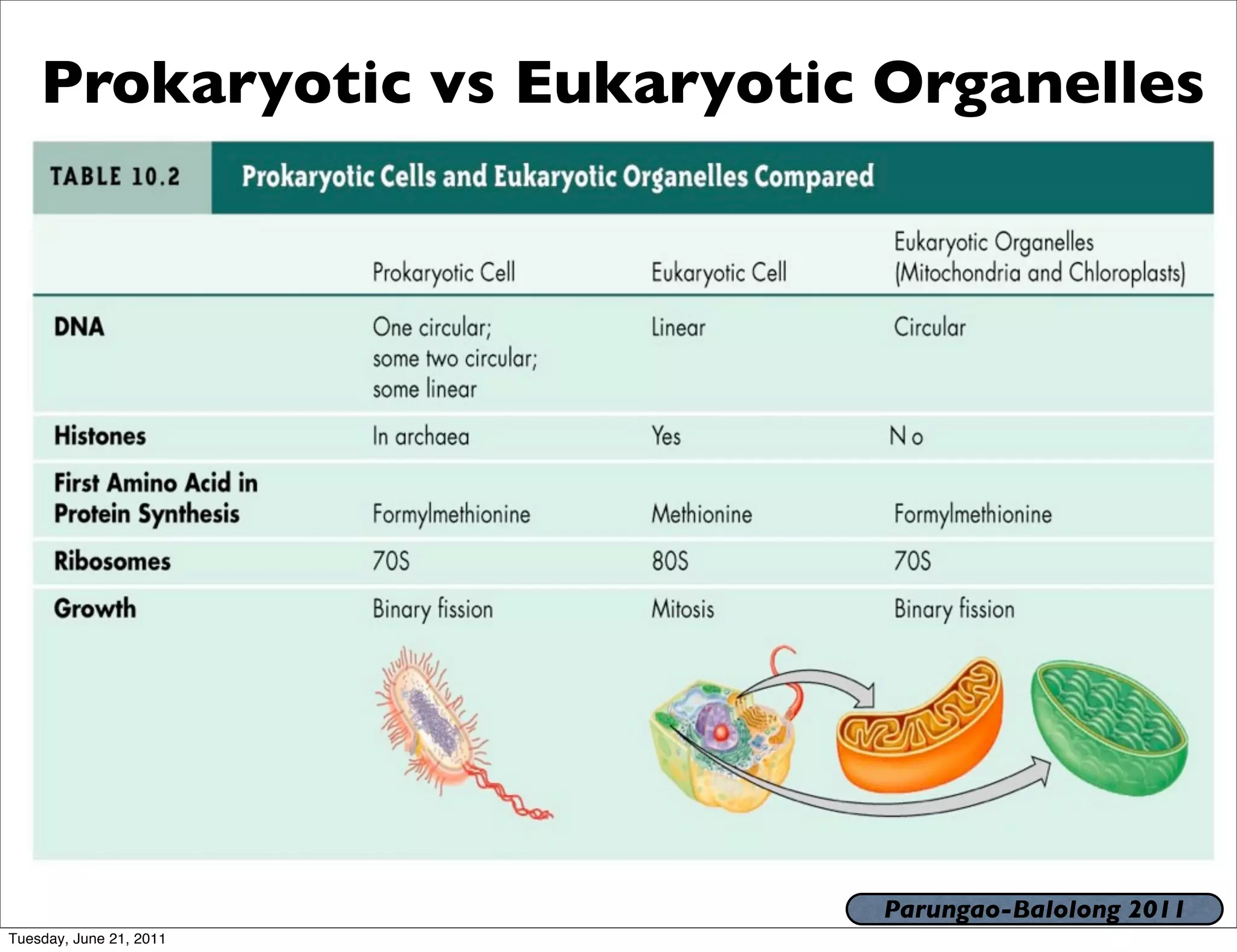 Prokaryotic vs Eukaryotic Organelles

TABLE 10.2 Prokaryotic Cells and Eukaryotic Organelles Compared

| | Prokaryotic Cell | Eukaryotic Cell | Eukaryotic Organelles (Mitochondria and Chloroplasts) |
|---|---|---|---|
| DNA | One circular; some two circular; some linear | Linear | Circular |
| Histones | In archaea | Yes | No |
| First Amino Acid in Protein Synthesis | Formylmethionine | Methionine | Formylmethionine |
| Ribosomes | 70S | 80S | 70S |
| Growth | Binary fission | Mitosis | Binary fission |

Parungao-Balolong 2011

Tuesday, June 21, 2011